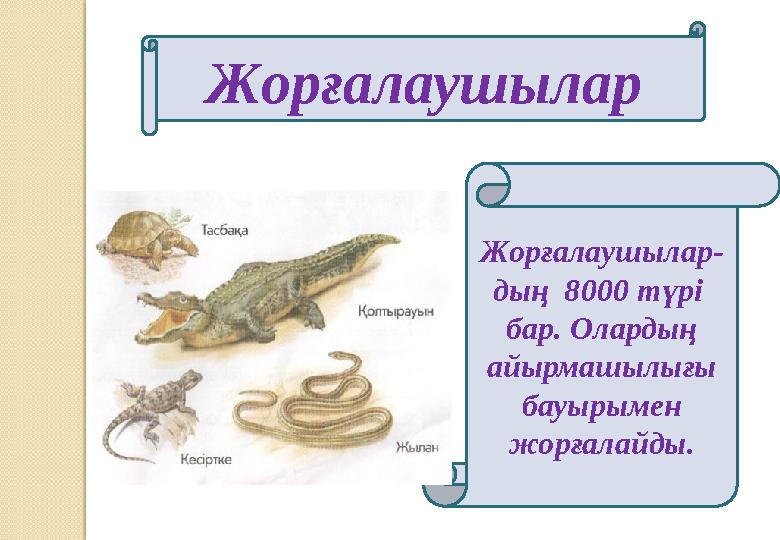 Жорғалаушылар

Тасбақа

Қолтырауын

Кесіртке

Жылан

Жорғалаушылардың 8000 түрі бар. Олардың айырмашылығы бауырымен жорғалайды.